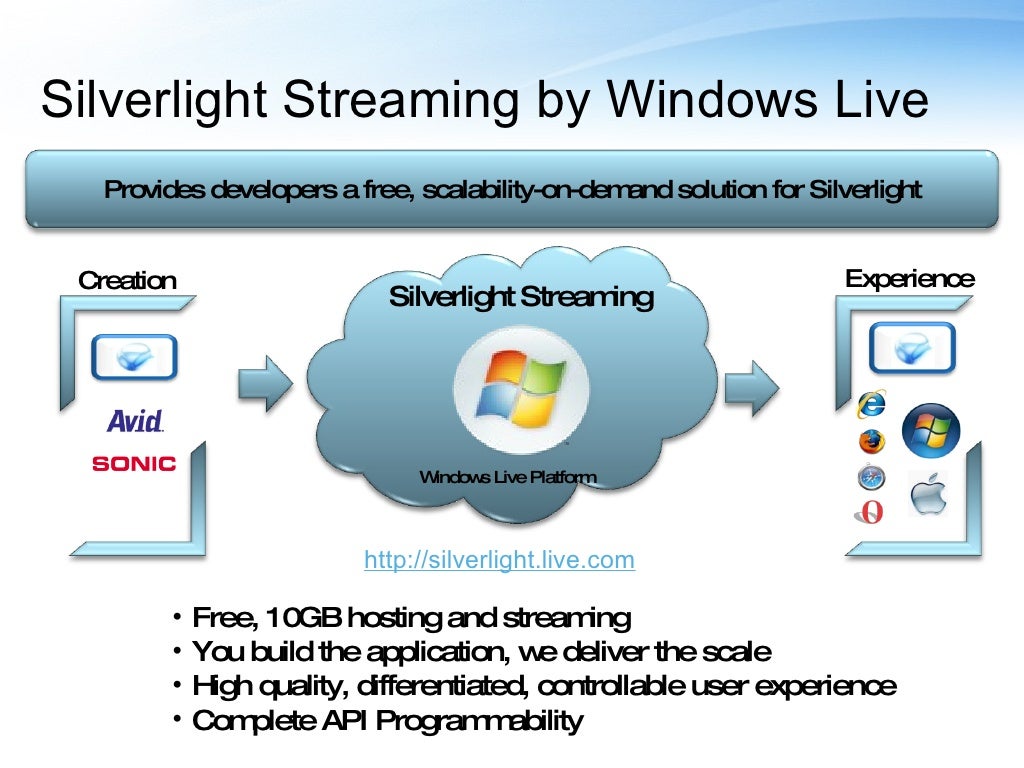 Silverlight Streaming by Windows Live

Provides developers a free, scalability-on-demand solution for Silverlight

Creation

Avid.

SONIC

Silverlight Streaming

Windows Live Platform

Experience

http://silverlight.live.com

• Free, 10GB hosting and streaming
• You build the application, we deliver the scale
• High quality, differentiated, controllable user experience
• Complete API Programmability